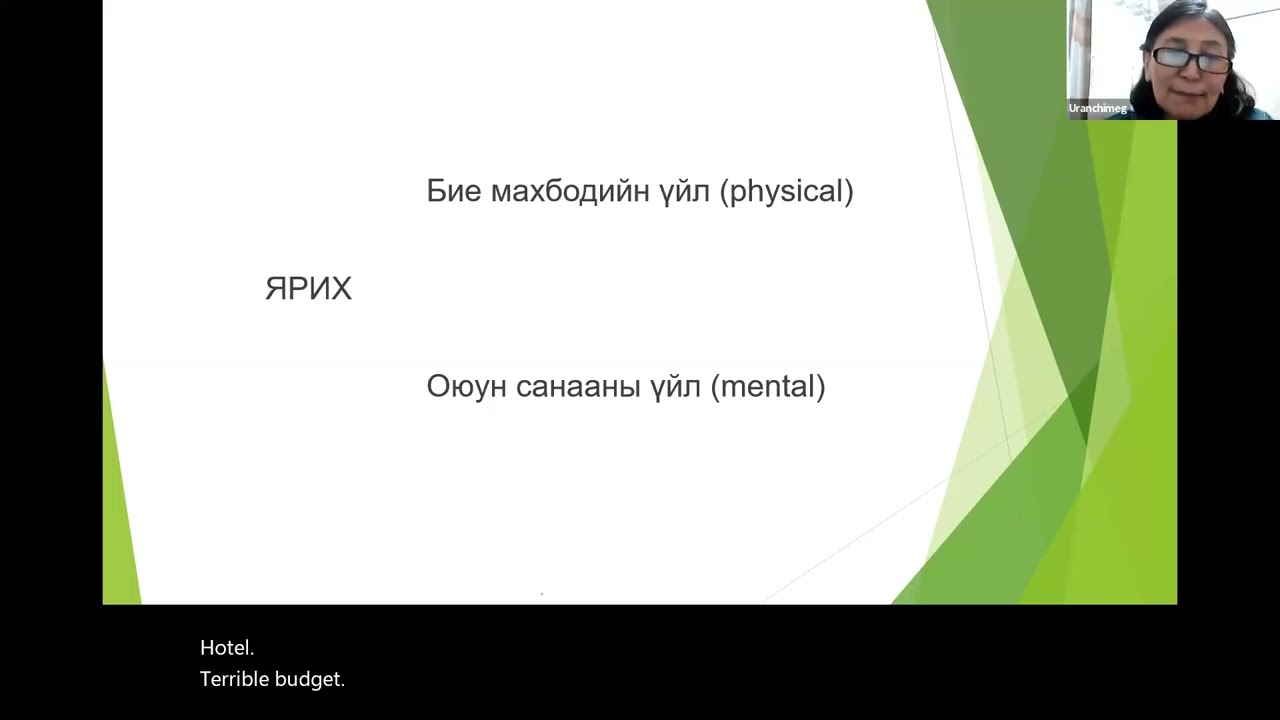 Uranchimeg

Бие махбодийн үйл (physical)

ЯРИХ

Оюун санааны үйл (mental)

Hotel.
Terrible budget.